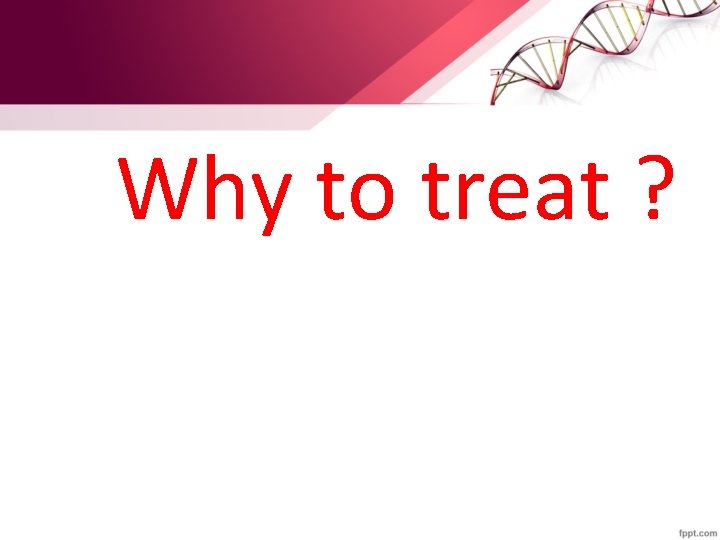 Why to treat ?

fppt.com